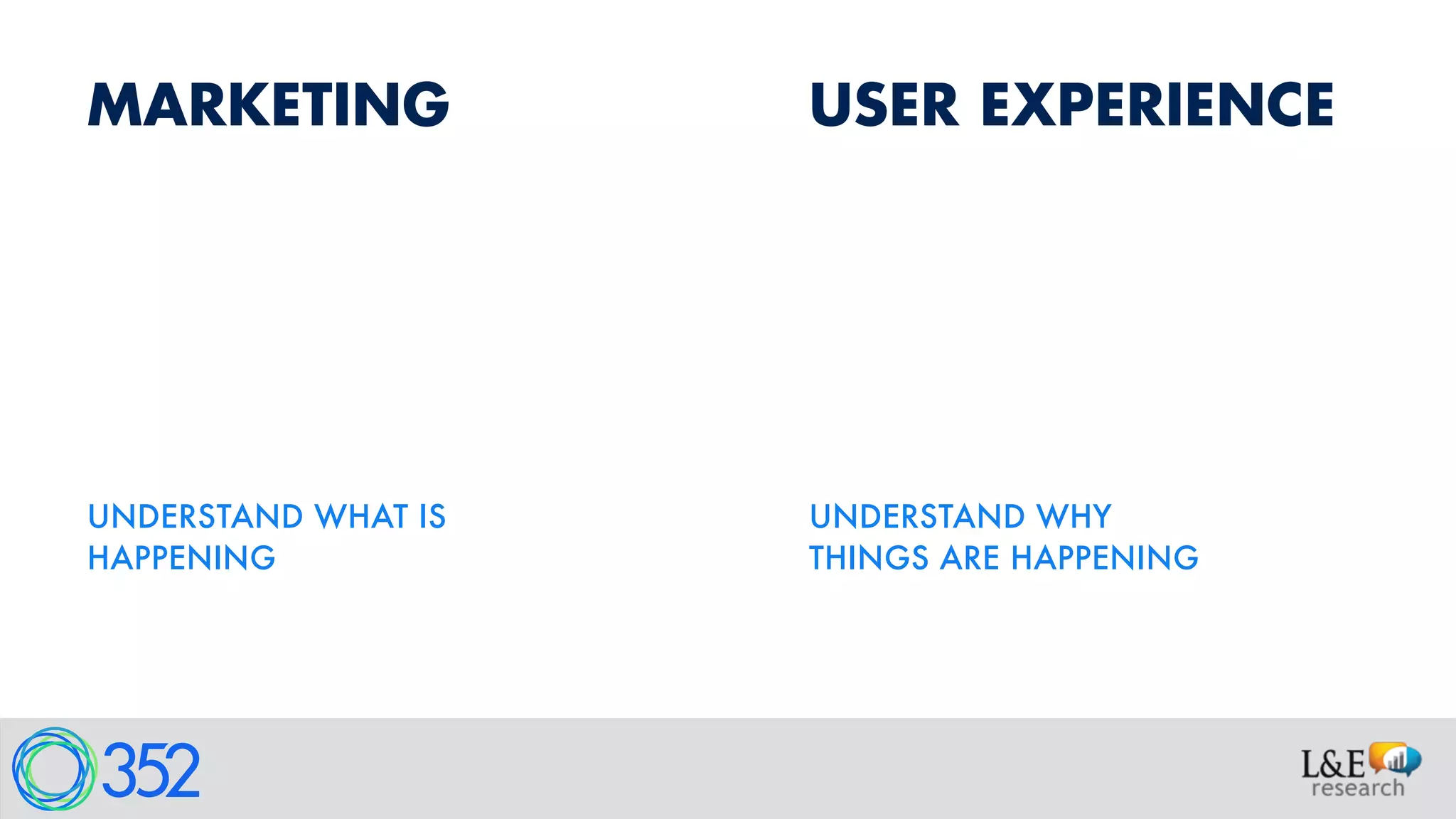 MARKETING

UNDERSTAND WHAT IS HAPPENING

USER EXPERIENCE

UNDERSTAND WHY THINGS ARE HAPPENING

352

L&E research